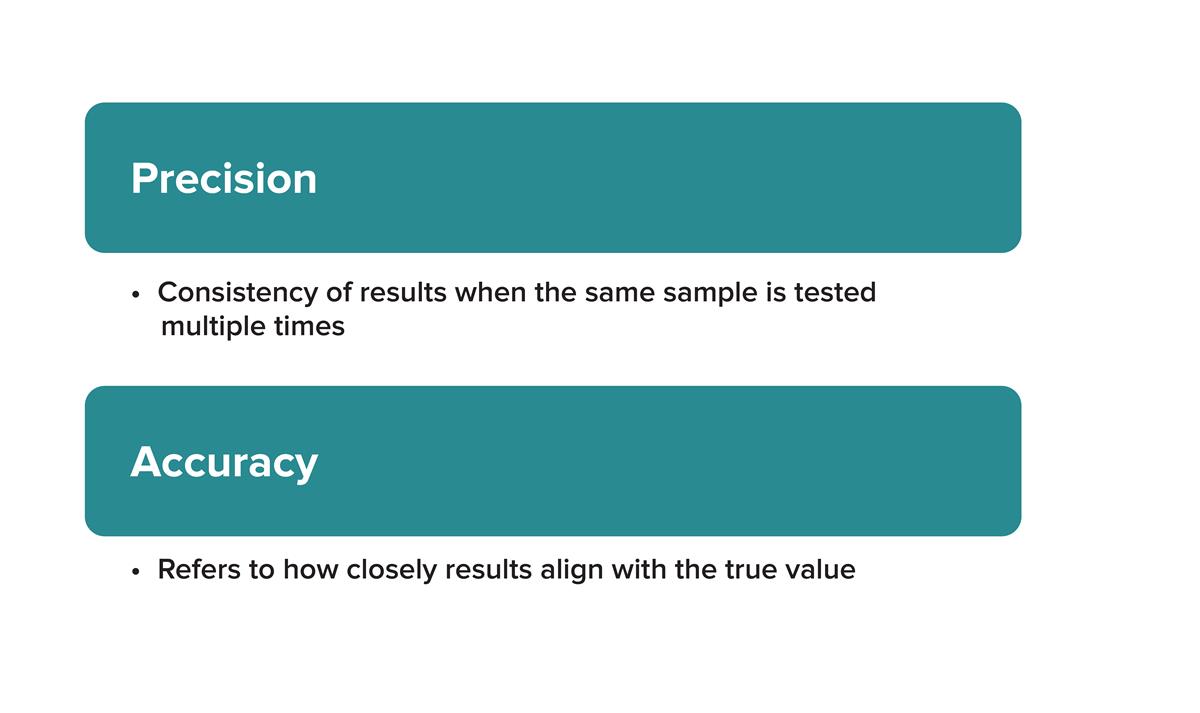 Precision

• Consistency of results when the same sample is tested multiple times

Accuracy

• Refers to how closely results align with the true value